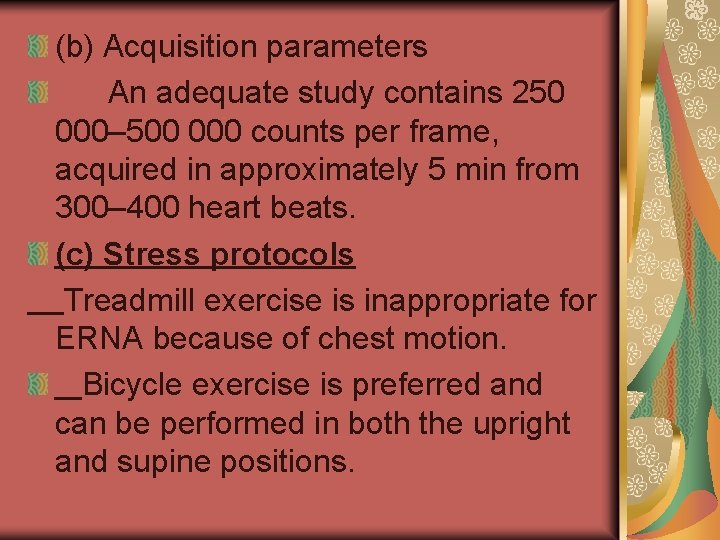 (b) Acquisition parameters

An adequate study contains 250 000–500 000 counts per frame, acquired in approximately 5 min from 300–400 heart beats.

(c) Stress protocols

__Treadmill exercise is inappropriate for ERNA because of chest motion.

__Bicycle exercise is preferred and can be performed in both the upright and supine positions.